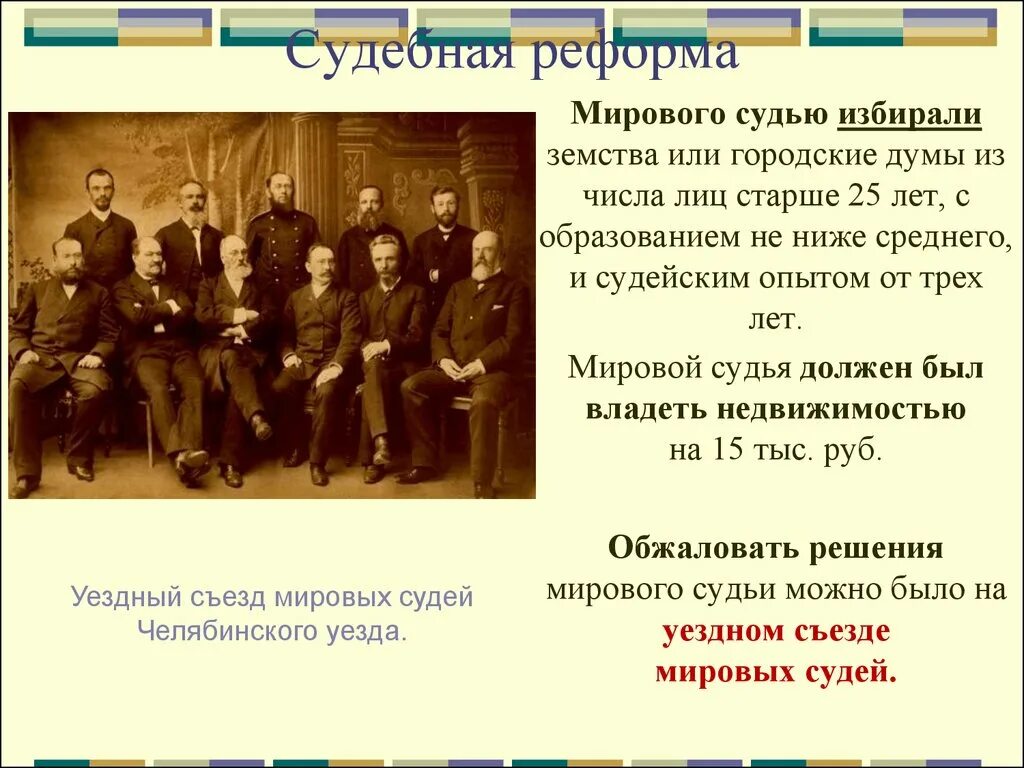 Судебная реформа

Мирового судью избирали земства или городские думы из числа лиц старше 25 лет, с образованием не ниже среднего, и судейским опытом от трех лет.

Мировой судья должен был владеть недвижимостью на 15 тыс. руб.

Обжаловать решения мирового судьи можно было на уездном съезде мировых судей.

Уездный съезд мировых судей Челябинского уезда.